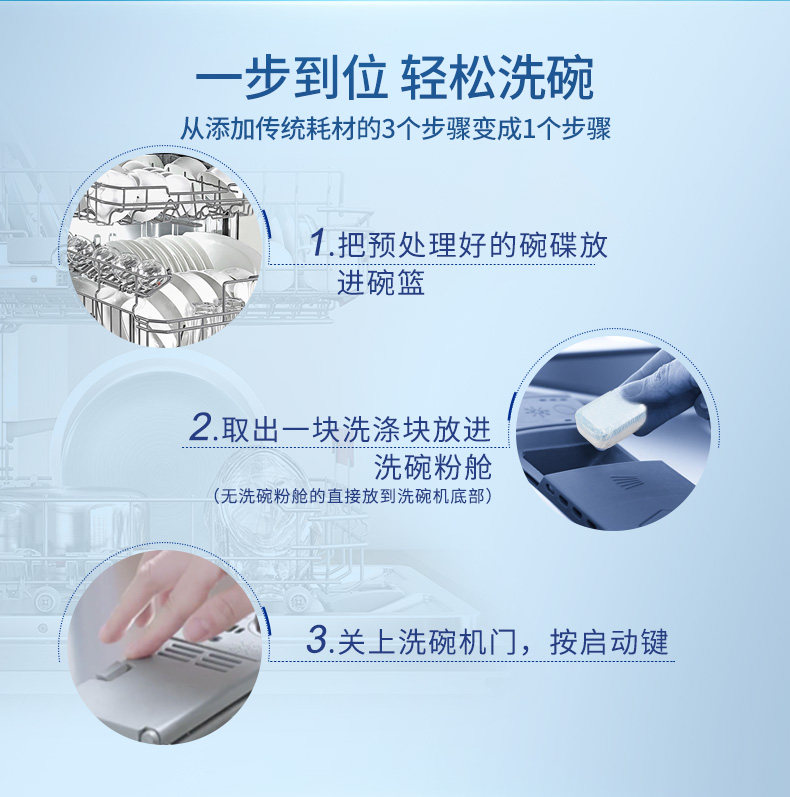 一步到位 轻松洗碗
从添加传统耗材的3个步骤变成1个步骤

1.把预处理好的碗碟放进碗篮

2.取出一块洗涤块放进洗碗粉舱
（无洗碗粉舱的直接放到洗碗机底部）

3.关上洗碗机门，按启动键